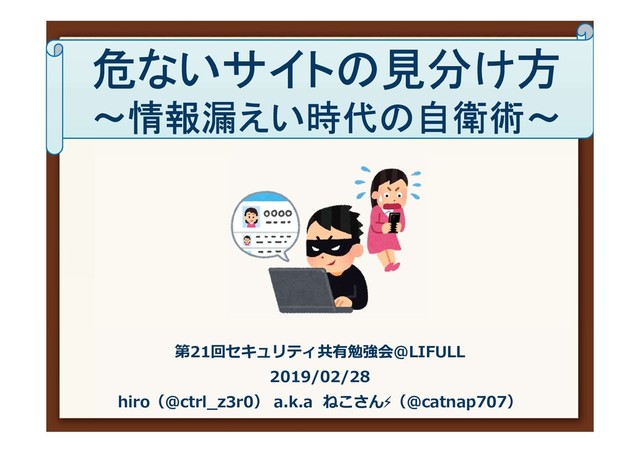 危ないサイトの見分け方
～情報漏えい時代の自衛術～

第21回セキュリティ共有勉強会@LIFULL
2019/02/28
hiro（@ctrl_z3r0） a.k.a ねこさん⚡（@catnap707）